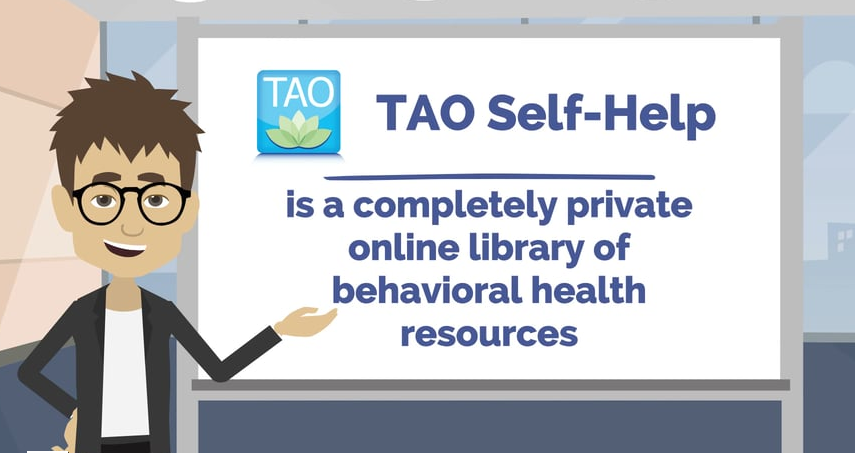 TAO

TAO Self-Help

is a completely private online library of behavioral health resources